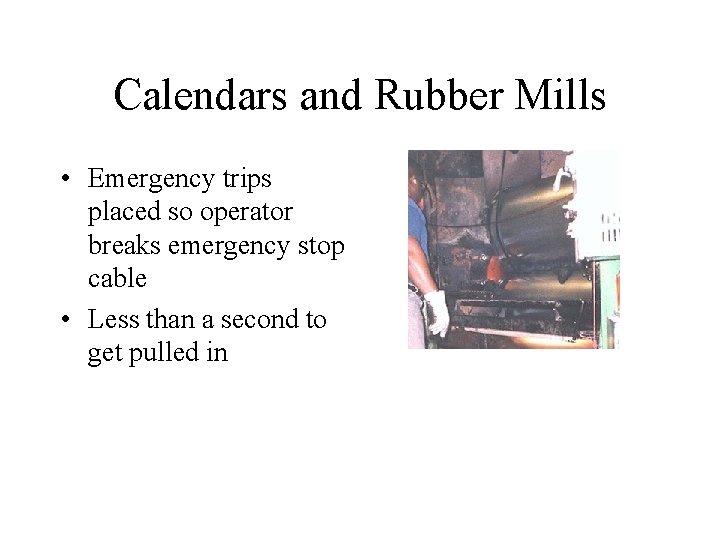 Calendars and Rubber Mills

• Emergency trips placed so operator breaks emergency stop cable

• Less than a second to get pulled in